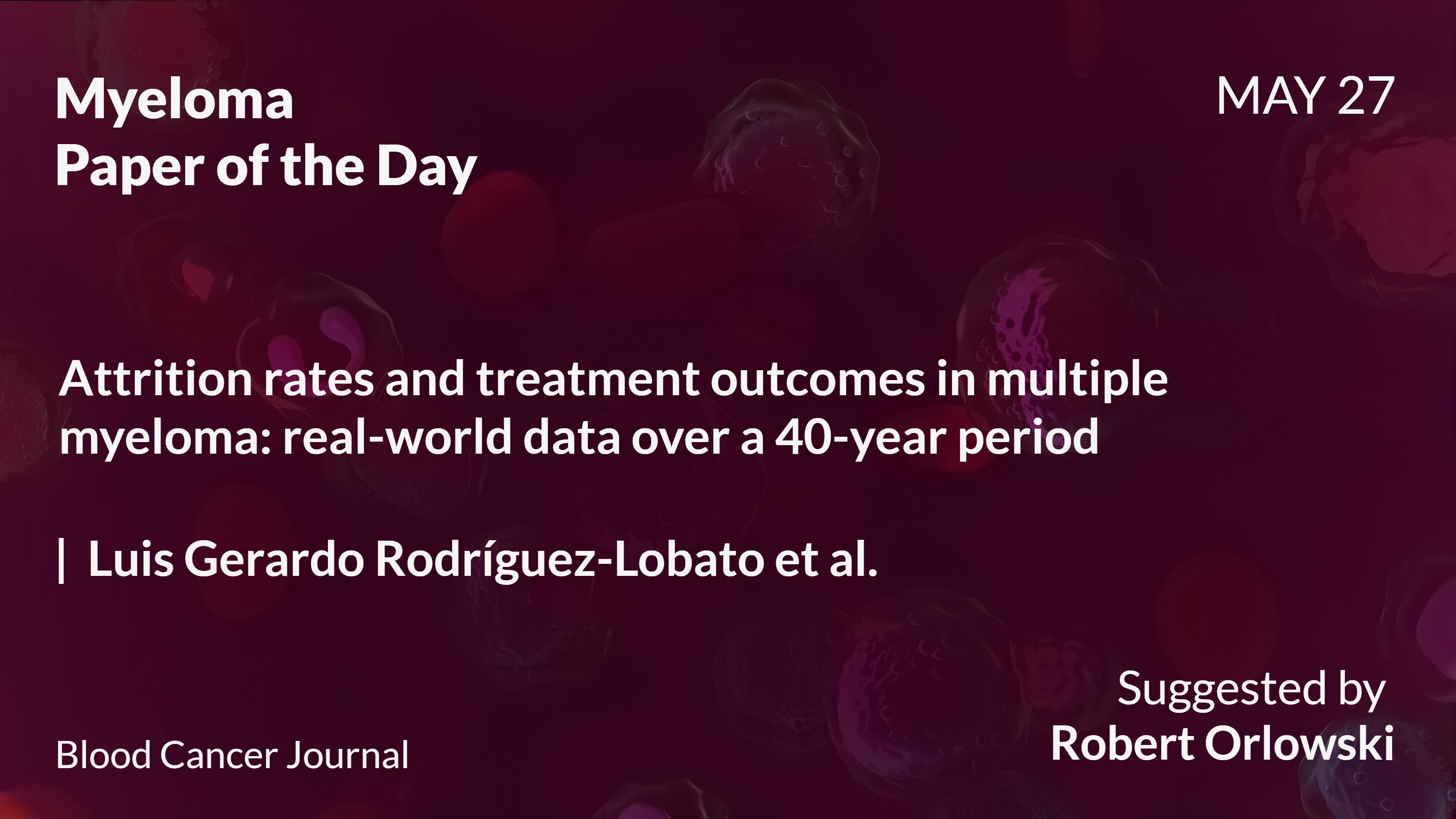 Myeloma
Paper of the Day

MAY 27

Attrition rates and treatment outcomes in multiple myeloma: real-world data over a 40-year period

| Luis Gerardo Rodríguez-Lobato et al.

Blood Cancer Journal

Suggested by
Robert Orlowski